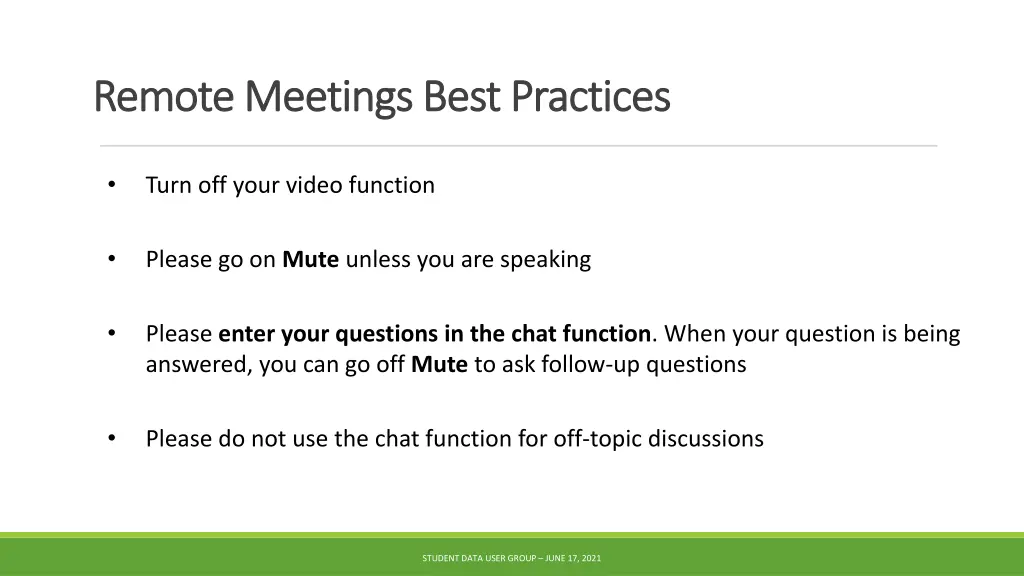 Remote Meetings Best Practices

• Turn off your video function

• Please go on Mute unless you are speaking

• Please enter your questions in the chat function. When your question is being answered, you can go off Mute to ask follow-up questions

• Please do not use the chat function for off-topic discussions

STUDENT DATA USER GROUP – JUNE 17, 2021